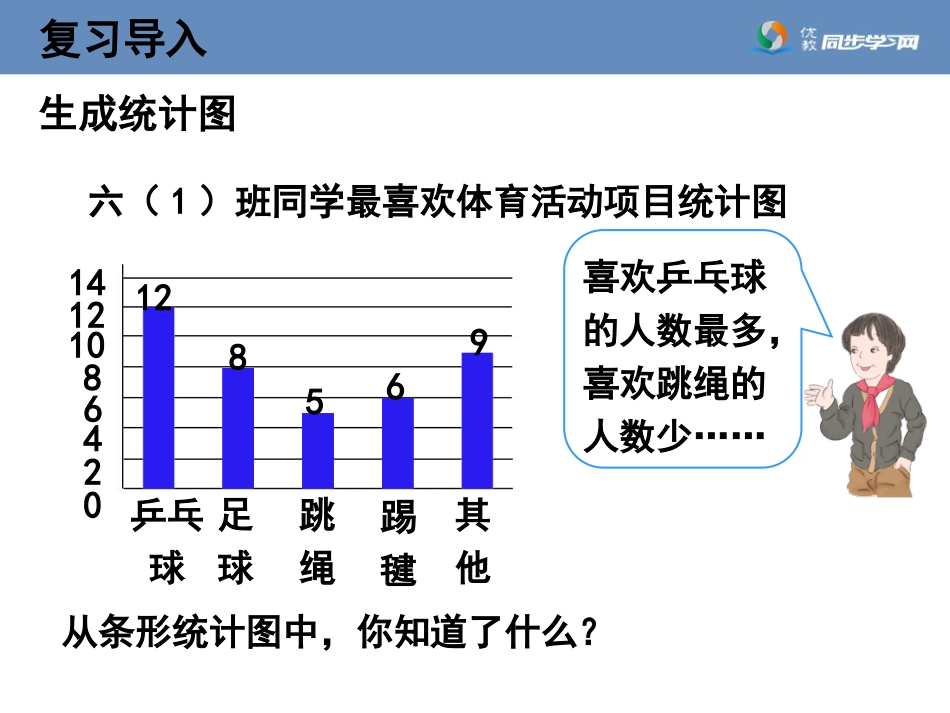 复习导入

优教 同步学习网

生成统计图

六（1）班同学最喜欢体育活动项目统计图

14
12
10
8
6
4
2
0

12
8
5
6
9

乒乓球 足球 跳绳 踢毽 其他

喜欢乒乓球的人数最多，喜欢跳绳的人数少……

从条形统计图中，你知道了什么？